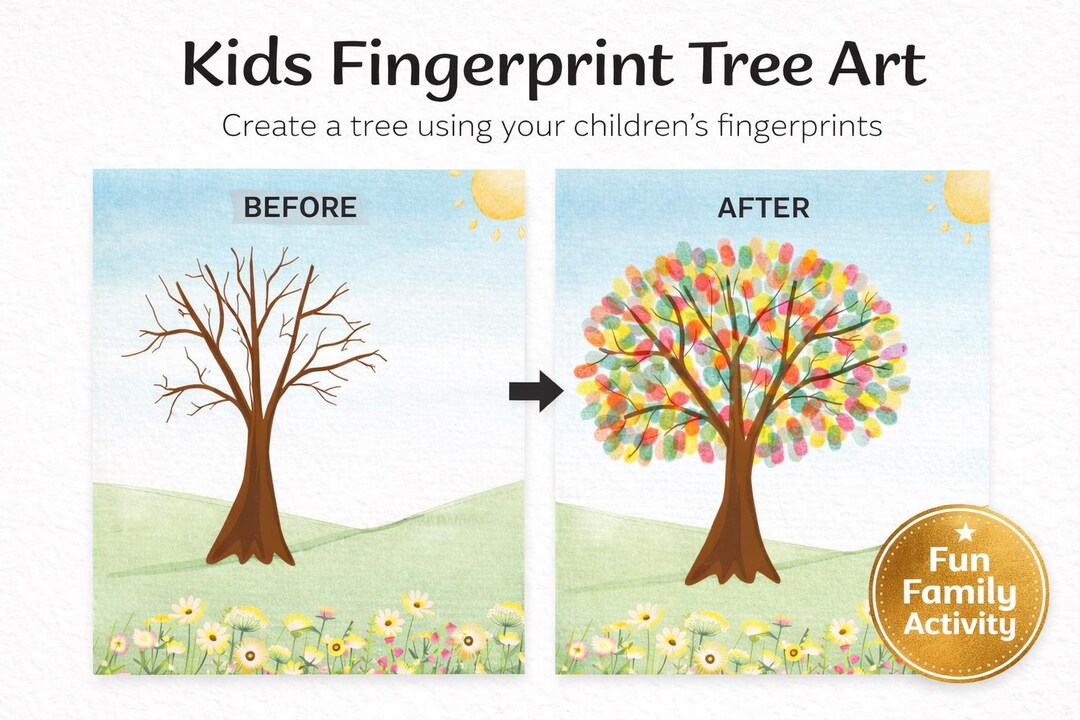 Kids Fingerprint Tree Art

Create a tree using your children's fingerprints

BEFORE

AFTER

Fun Family Activity